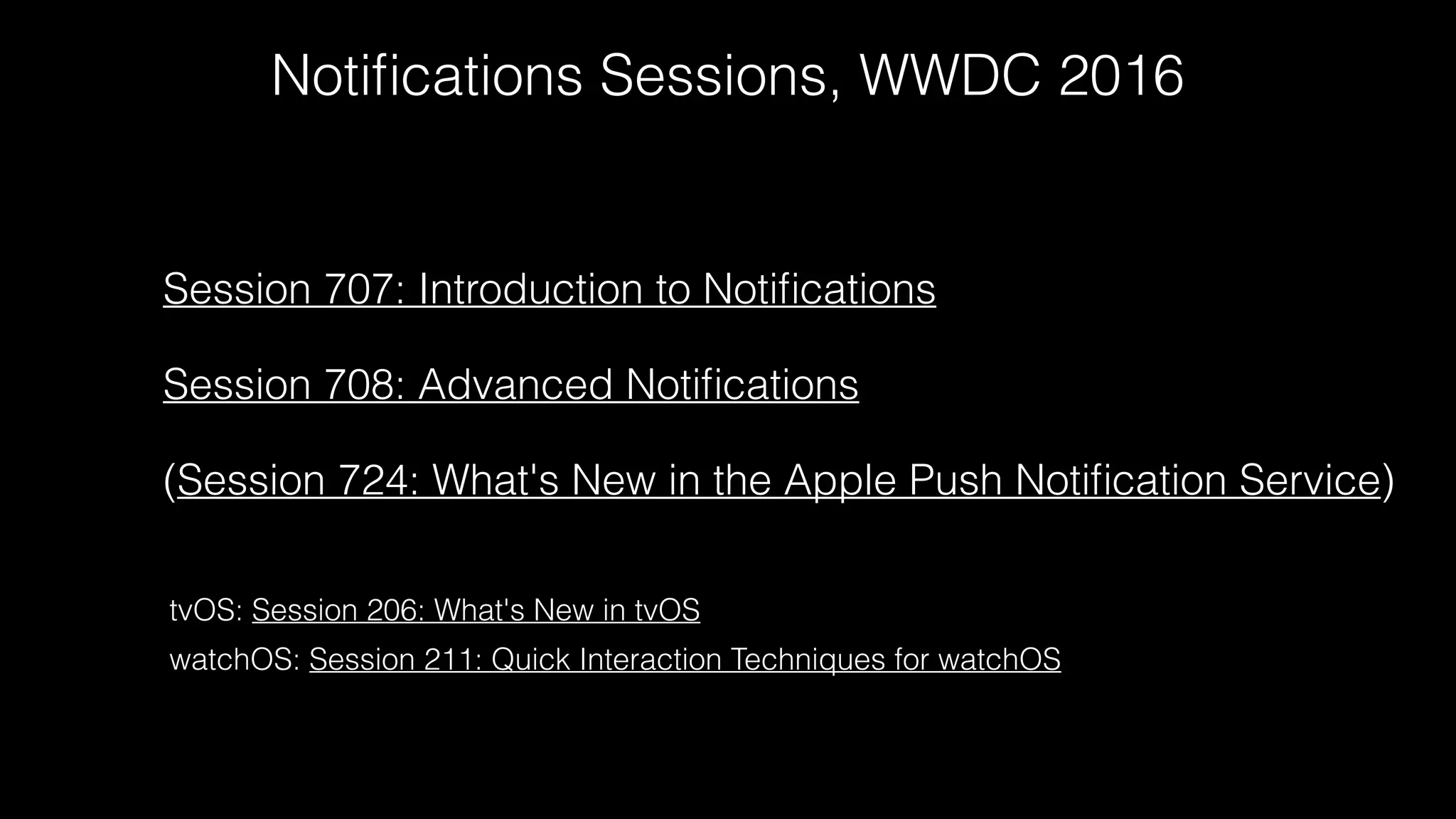 Notifications Sessions, WWDC 2016

Session 707: Introduction to Notifications

Session 708: Advanced Notifications

(Session 724: What's New in the Apple Push Notification Service)

tvOS: Session 206: What's New in tvOS

watchOS: Session 211: Quick Interaction Techniques for watchOS